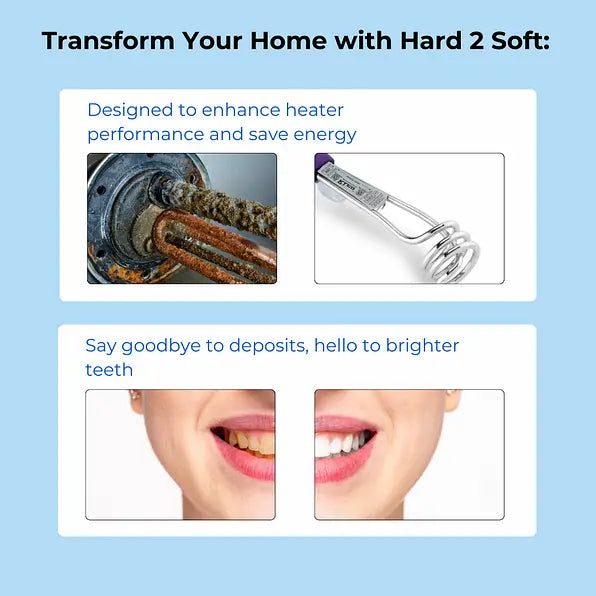 Transform Your Home with Hard 2 Soft:

Designed to enhance heater performance and save energy

Say goodbye to deposits, hello to brighter teeth